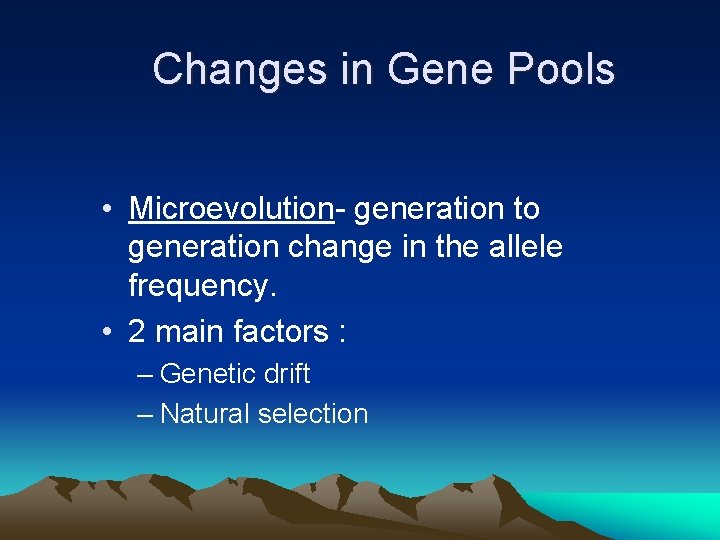 Changes in Gene Pools

• Microevolution- generation to generation change in the allele frequency.

• 2 main factors :

– Genetic drift

– Natural selection